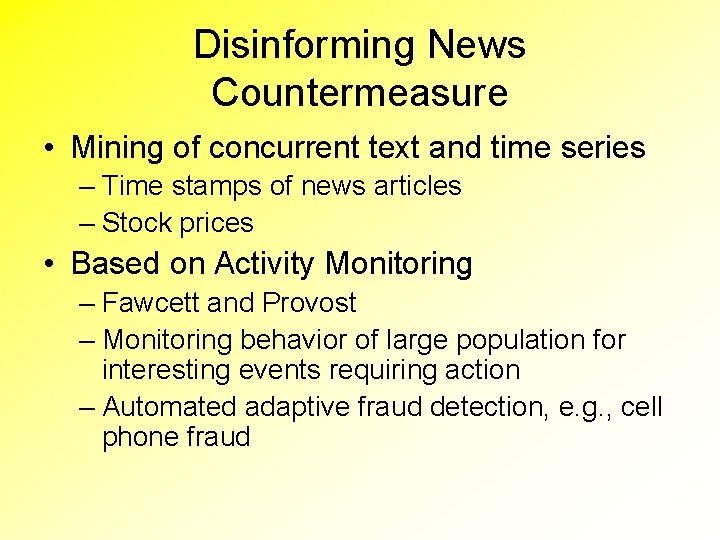 Disinforming News Countermeasure

• Mining of concurrent text and time series
– Time stamps of news articles
– Stock prices

• Based on Activity Monitoring
– Fawcett and Provost
– Monitoring behavior of large population for interesting events requiring action
– Automated adaptive fraud detection, e.g., cell phone fraud